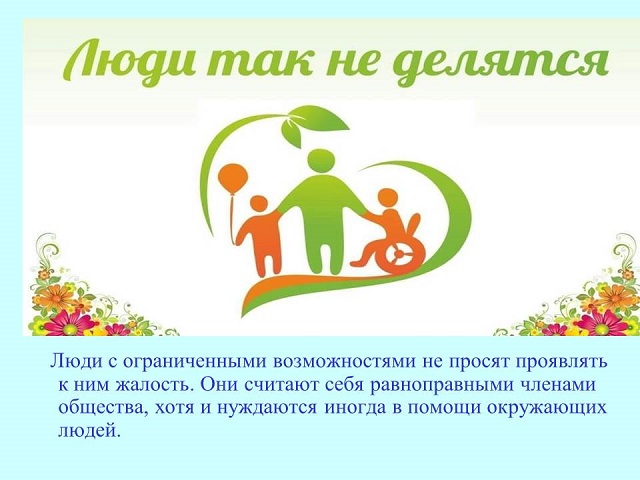 Люди так не делятся

Люди с ограниченными возможностями не просят проявлять к ним жалость. Они считают себя равноправными членами общества, хотя и нуждаются иногда в помощи окружающих людей.